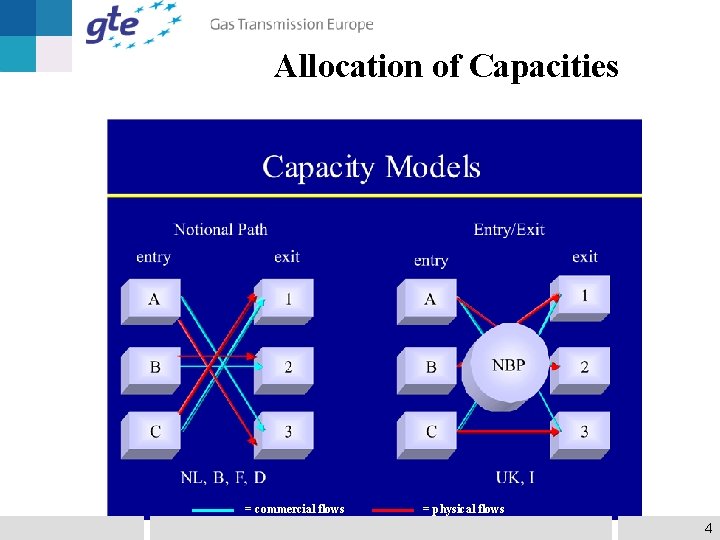 gte Gas Transmission Europe

Allocation of Capacities

Capacity Models

Notional Path

entry

exit

A

B

C

1

2

3

NL, B, F, D

Entry/Exit

entry

exit

A

B

C

NBP

1

2

3

UK, I

= commercial flows

= physical flows

4